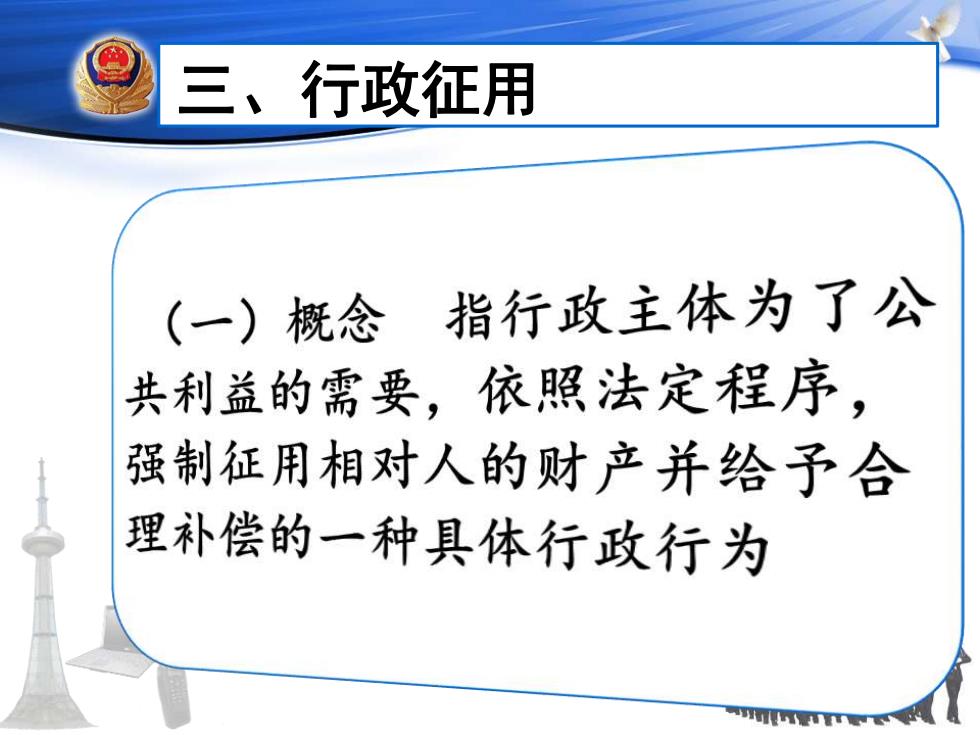 三、行政征用

（一）概念　指行政主体为了公共利益的需要，依照法定程序，强制征用相对人的财产并给予合理补偿的一种具体行政行为